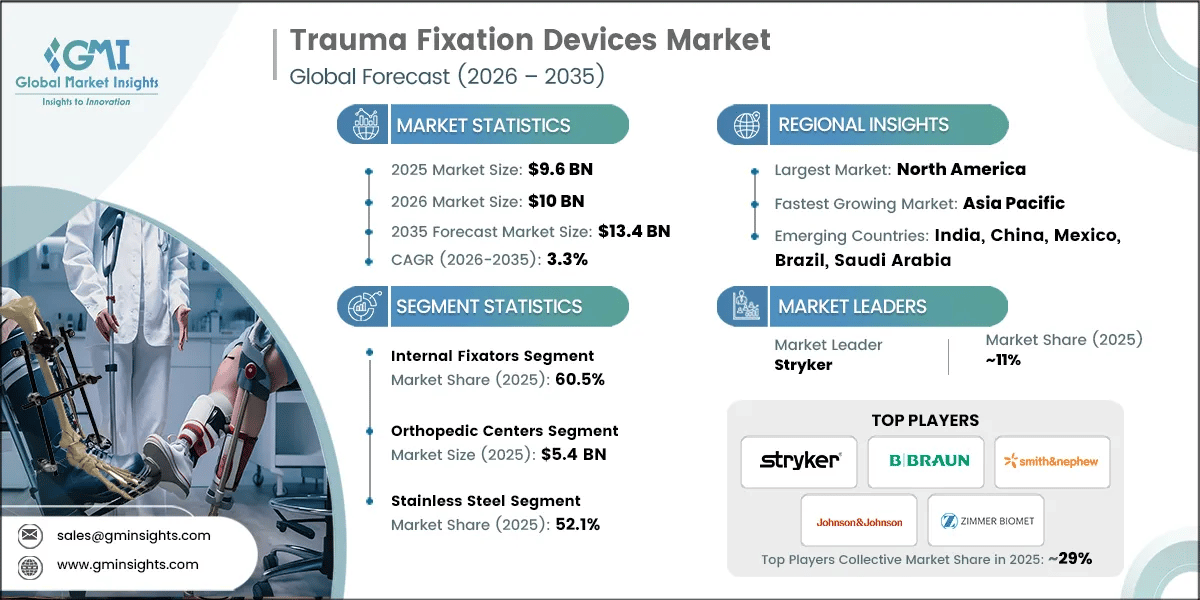 GMI
Global Market Insights
Insights to Innovation

Trauma Fixation Devices Market
Global Forecast (2026 – 2035)

MARKET STATISTICS
2025 Market Size: $9.6 BN
2026 Market Size: $10 BN
2035 Forecast Market Size: $13.4 BN
CAGR (2026-2035): 3.3%

SEGMENT STATISTICS
Internal Fixators Segment
Market Share (2025): 60.5%
Orthopedic Centers Segment
Market Size (2025): $5.4 BN
Stainless Steel Segment
Market Share (2025): 52.1%

REGIONAL INSIGHTS
Largest Market: North America
Fastest Growing Market: Asia Pacific
Emerging Countries: India, China, Mexico, Brazil, Saudi Arabia

MARKET LEADERS
Market Leader
Stryker
Market Share (2025)
~11%

TOP PLAYERS
stryker
B|BRAUN
smith&nephew
Johnson&Johnson
ZIMMER BIOMET
Top Players Collective Market Share in 2025: ~29%

sales@gminsights.com
www.gminsights.com